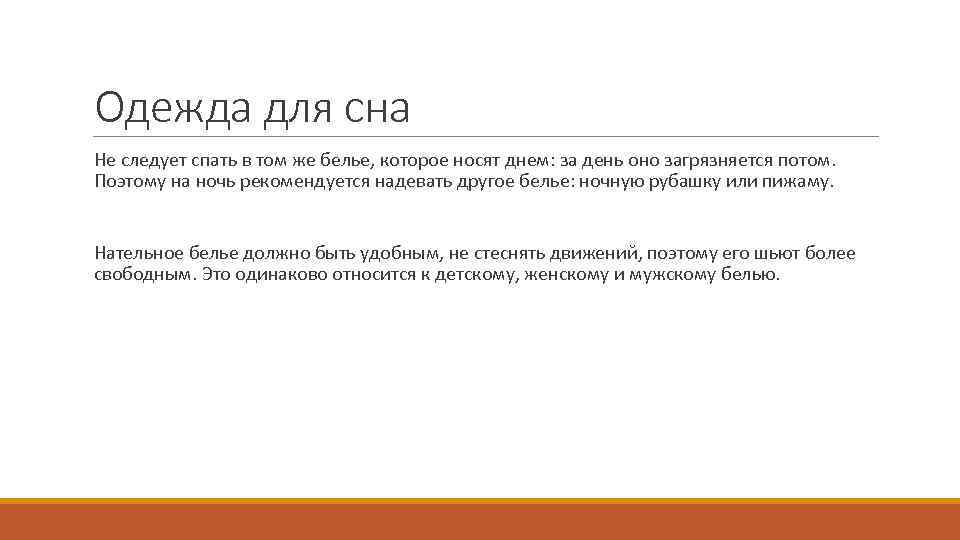 Одежда для сна

Не следует спать в том же белье, которое носят днем: за день оно загрязняется потом. Поэтому на ночь рекомендуется надевать другое белье: ночную рубашку или пижаму.

Нательное белье должно быть удобным, не стеснять движений, поэтому его шьют более свободным. Это одинаково относится к детскому, женскому и мужскому белью.